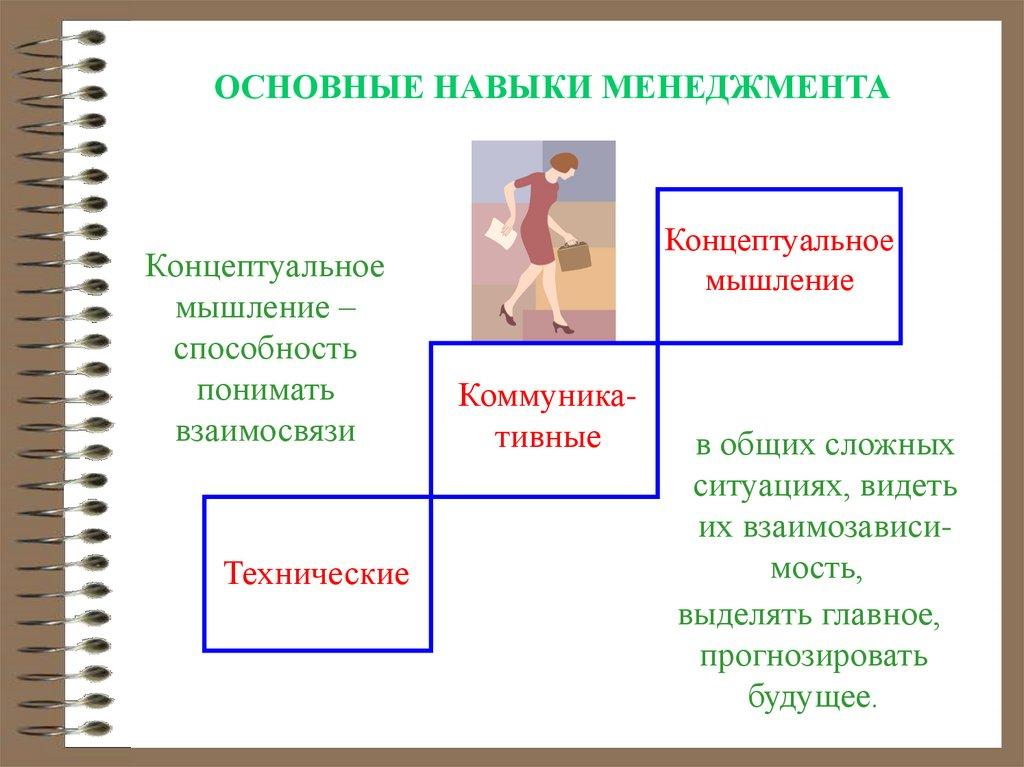 ОСНОВНЫЕ НАВЫКИ МЕНЕДЖМЕНТА

Концептуальное мышление – способность понимать взаимосвязи

Концептуальное мышление

Коммуникативные

Технические

в общих сложных ситуациях, видеть их взаимозависимость,
выделять главное, прогнозировать будущее.